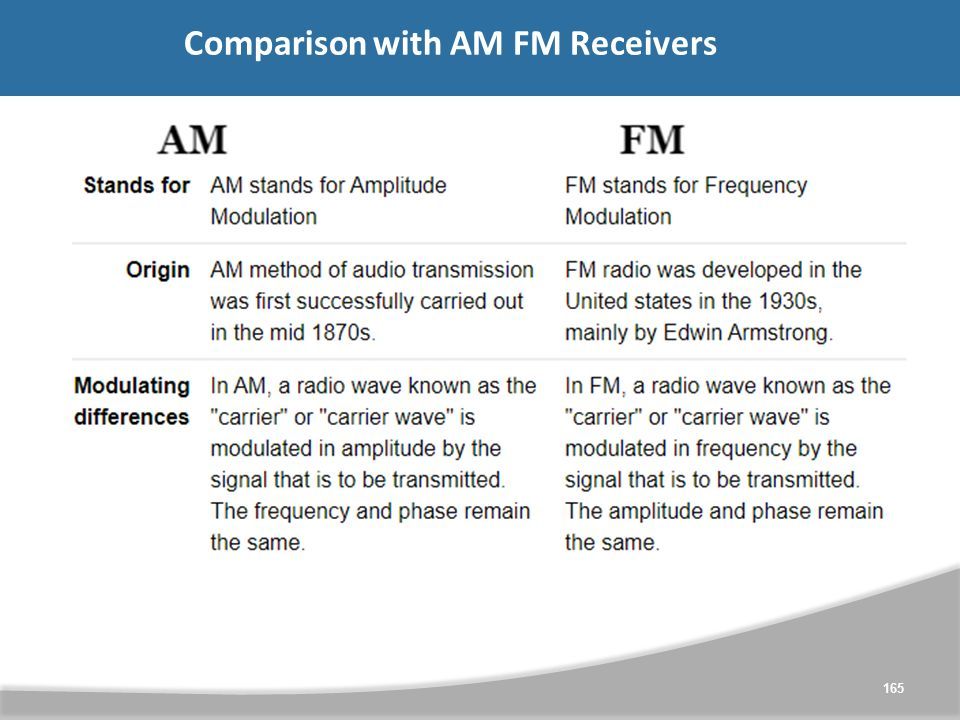 Comparison with AM FM Receivers

| | AM | FM |
|---|---|---|
| Stands for | AM stands for Amplitude Modulation | FM stands for Frequency Modulation |
| Origin | AM method of audio transmission was first successfully carried out in the mid 1870s. | FM radio was developed in the United states in the 1930s, mainly by Edwin Armstrong. |
| Modulating differences | In AM, a radio wave known as the "carrier" or "carrier wave" is modulated in amplitude by the signal that is to be transmitted. The frequency and phase remain the same. | In FM, a radio wave known as the "carrier" or "carrier wave" is modulated in frequency by the signal that is to be transmitted. The amplitude and phase remain the same. |

165